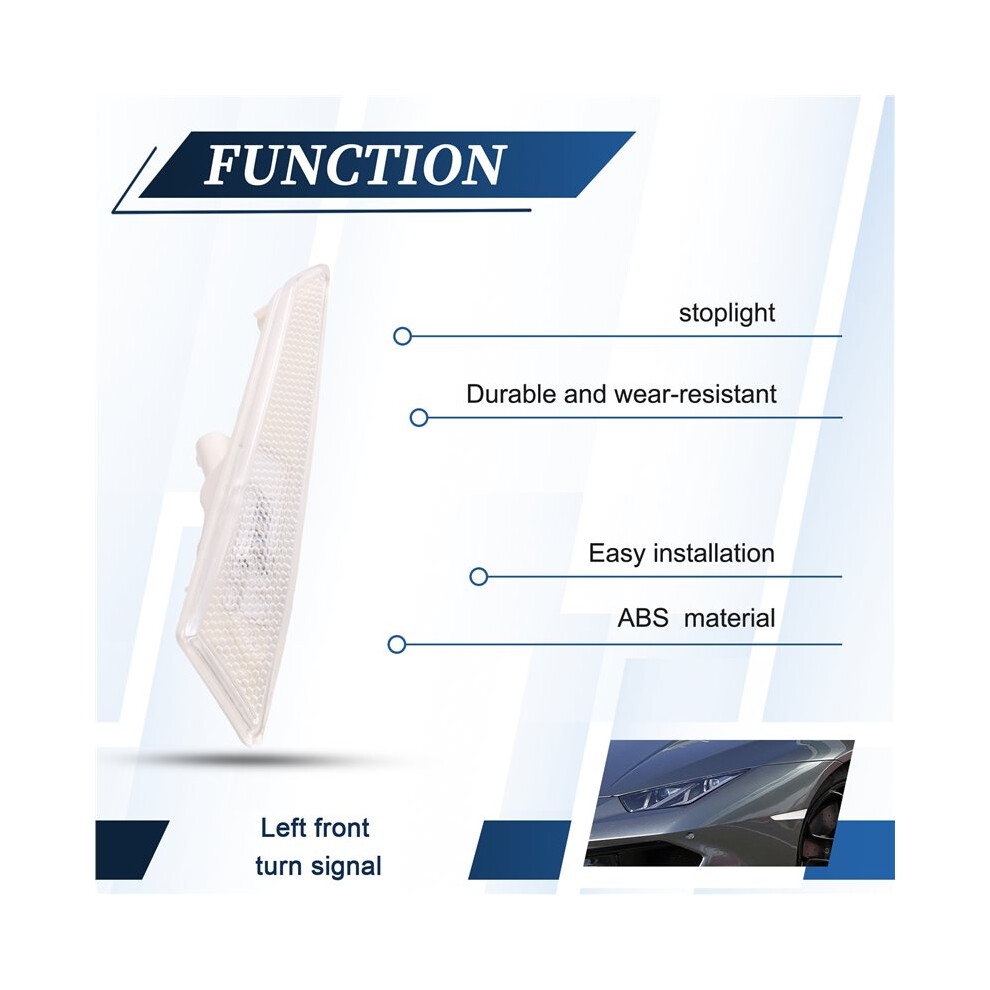 FUNCTION

stoplight

Durable and wear-resistant

Easy installation

ABS material

Left front turn signal